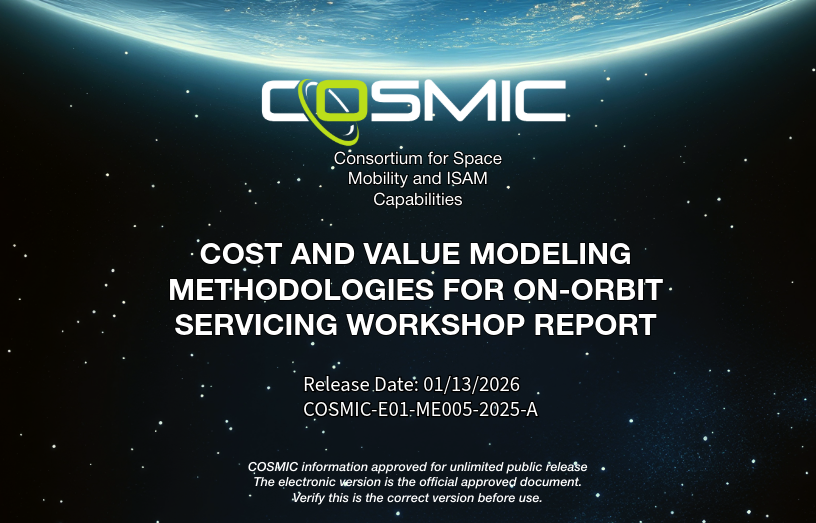 COSMIC

Consortium for Space Mobility and ISAM Capabilities

COST AND VALUE MODELING METHODOLOGIES FOR ON-ORBIT SERVICING WORKSHOP REPORT

Release Date: 01/13/2026
COSMIC-E01-ME005-2025-A

COSMIC information approved for unlimited public release
The electronic version is the official approved document.
Verify this is the correct version before use.